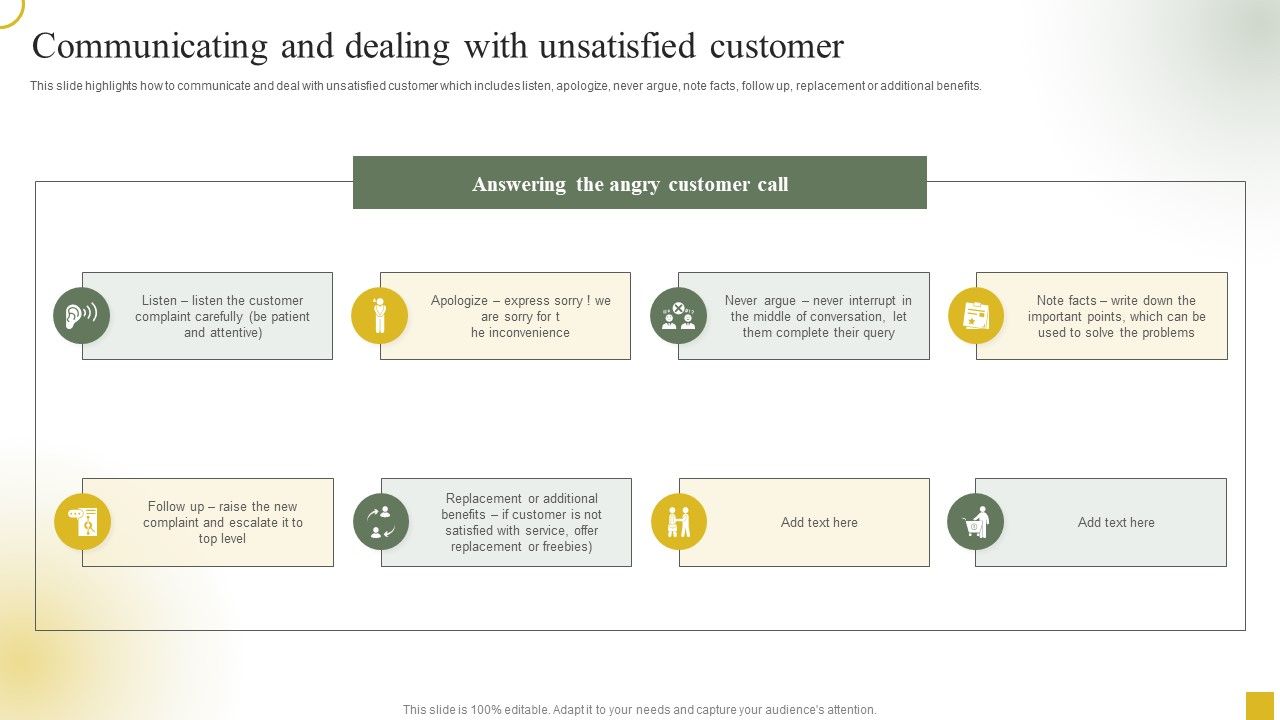 Communicating and dealing with unsatisfied customer

This slide highlights how to communicate and deal with unsatisfied customer which includes listen, apologize, never argue, note facts, follow up, replacement or additional benefits.

Answering the angry customer call

Listen – listen the customer complaint carefully (be patient and attentive)

Apologize – express sorry ! we are sorry for t he inconvenience

Never argue – never interrupt in the middle of conversation, let them complete their query

Note facts – write down the important points, which can be used to solve the problems

Follow up – raise the new complaint and escalate it to top level

Replacement or additional benefits – if customer is not satisfied with service, offer replacement or freebies)

Add text here

Add text here

This slide is 100% editable. Adapt it to your needs and capture your audience's attention.